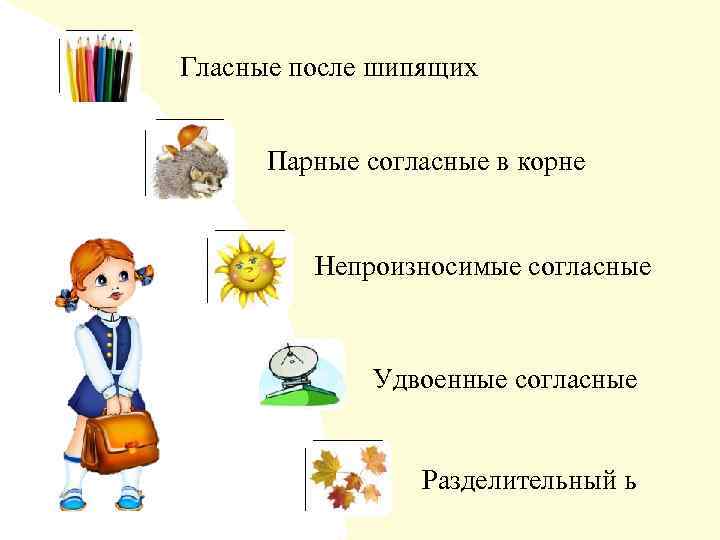 Гласные после шипящих

Парные согласные в корне

Непроизносимые согласные

Удвоенные согласные

Разделительный ь